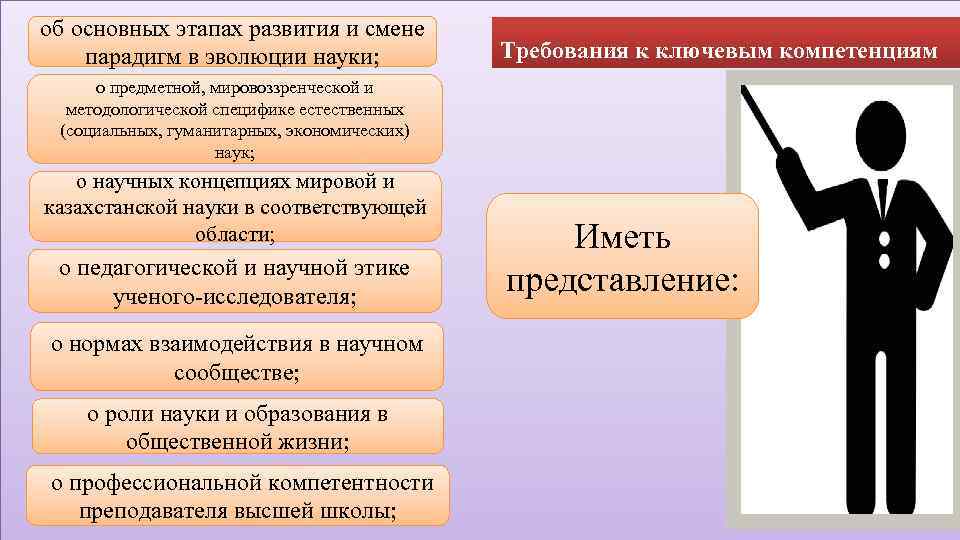 Требования к ключевым компетенциям

Иметь представление:

об основных этапах развития и смене парадигм в эволюции науки;

о предметной, мировоззренческой и методологической специфике естественных (социальных, гуманитарных, экономических) наук;

о научных концепциях мировой и казахстанской науки в соответствующей области;

о педагогической и научной этике ученого-исследователя;

о нормах взаимодействия в научном сообществе;

о роли науки и образования в общественной жизни;

о профессиональной компетентности преподавателя высшей школы;